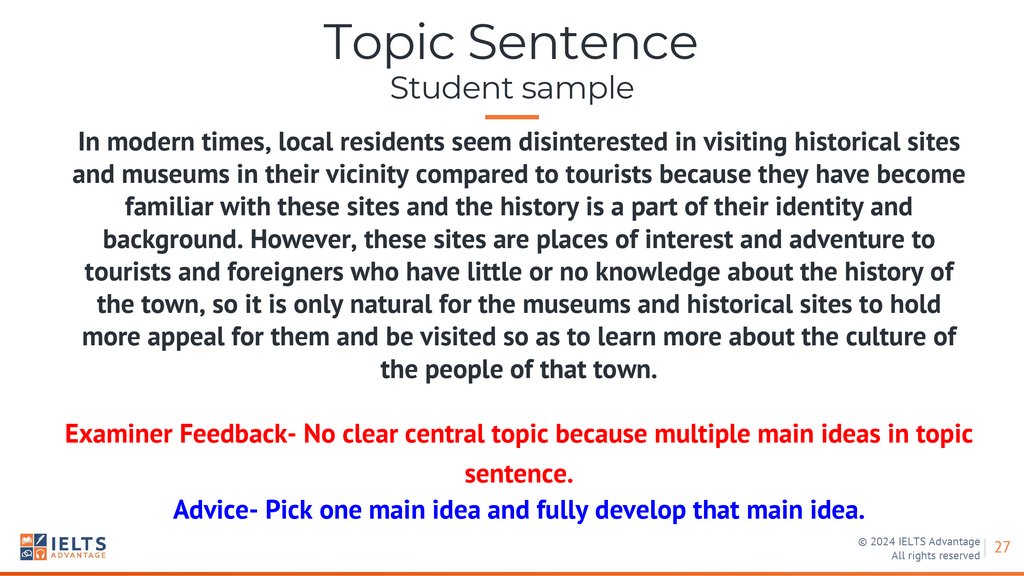 Topic Sentence
Student sample

In modern times, local residents seem disinterested in visiting historical sites and museums in their vicinity compared to tourists because they have become familiar with these sites and the history is a part of their identity and background. However, these sites are places of interest and adventure to tourists and foreigners who have little or no knowledge about the history of the town, so it is only natural for the museums and historical sites to hold more appeal for them and be visited so as to learn more about the culture of the people of that town.

Examiner Feedback- No clear central topic because multiple main ideas in topic sentence.

Advice- Pick one main idea and fully develop that main idea.

IELTS ADVANTAGE

© 2024 IELTS Advantage All rights reserved

27